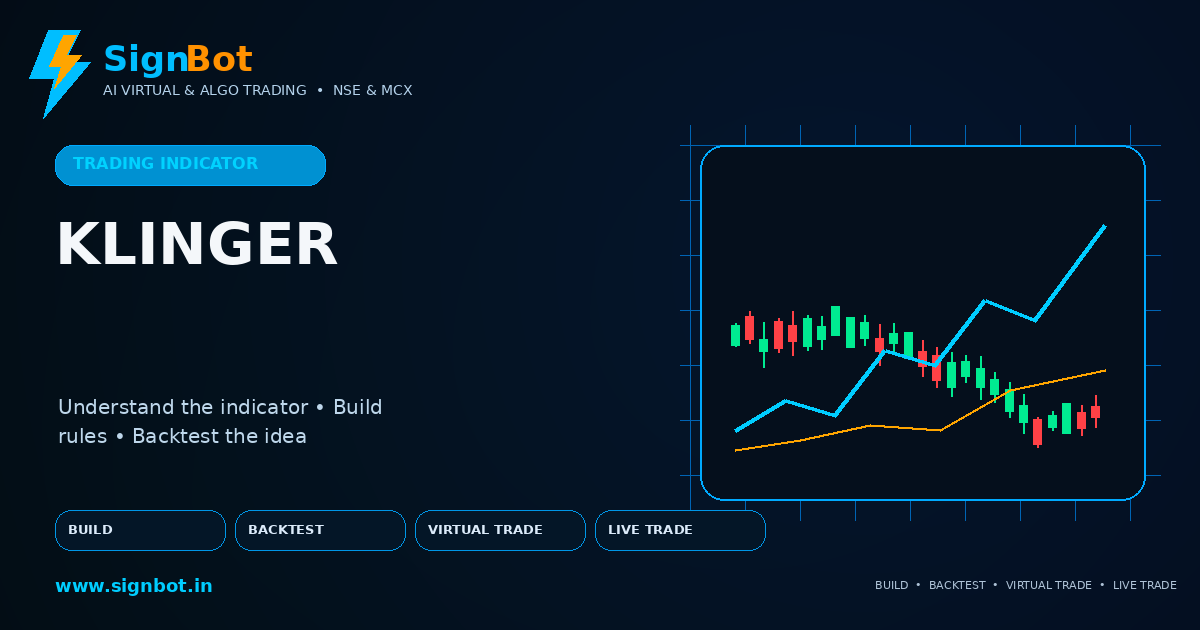 SignBot
AI VIRTUAL & ALGO TRADING • NSE & MCX

TRADING INDICATOR

KLINGER

Understand the indicator • Build rules • Backtest the idea

BUILD

BACKTEST

VIRTUAL TRADE

LIVE TRADE

www.signbot.in

BUILD • BACKTEST • VIRTUAL TRADE • LIVE TRADE